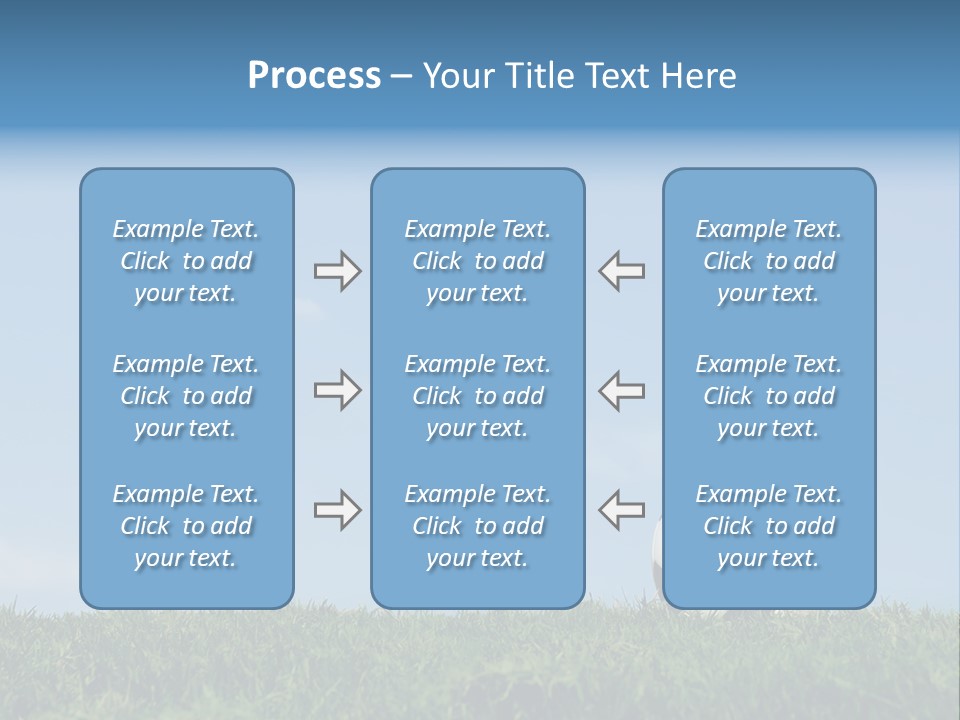 Process – Your Title Text Here

Example Text. Click to add your text.

Example Text. Click to add your text.

Example Text. Click to add your text.

Example Text. Click to add your text.

Example Text. Click to add your text.

Example Text. Click to add your text.

Example Text. Click to add your text.

Example Text. Click to add your text.

Example Text. Click to add your text.